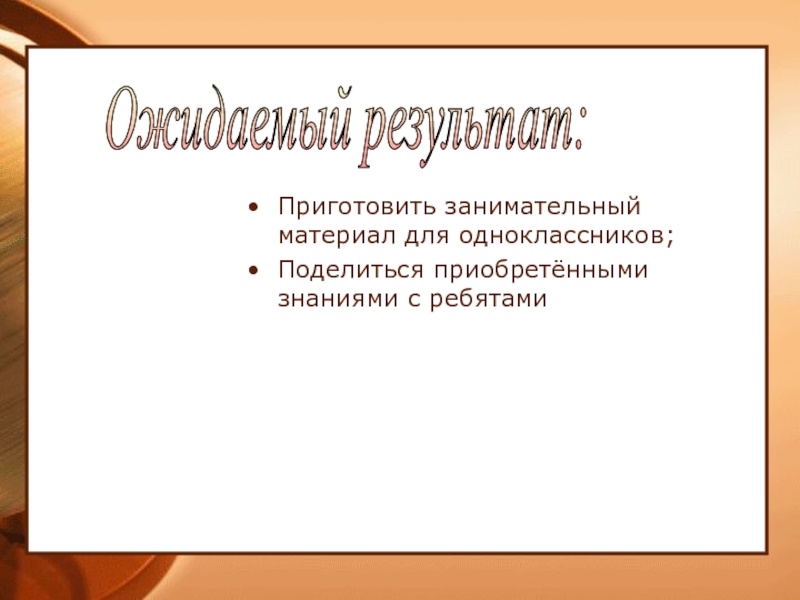 Ожидаемый результат:

• Приготовить занимательный материал для одноклассников;
• Поделиться приобретёнными знаниями с ребятами